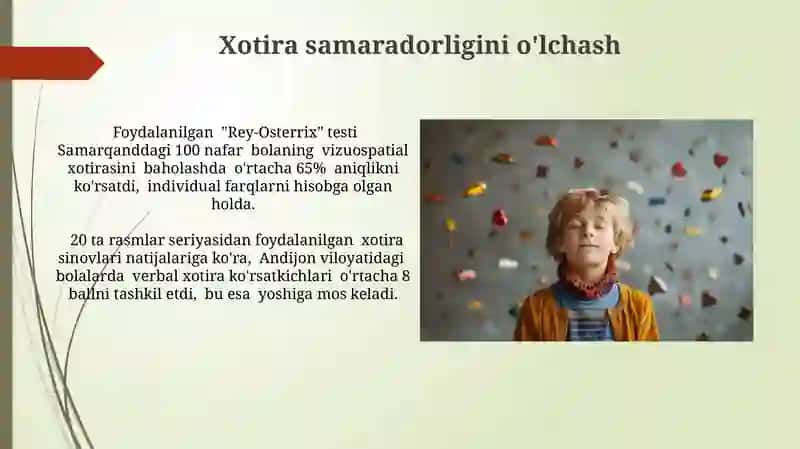 Xotira samaradorligini o'lchash

Foydalanilgan "Rey-Osterrix" testi Samarqanddagi 100 nafar bolaning vizuospatial xotirasini baholashda o'rtacha 65% aniqlikni ko'rsatdi, individual farqlarni hisobga olgan holda.

20 ta rasmlar seriyasidan foydalanilgan xotira sinovlari natijalariga ko'ra, Andijon viloyatidagi bolalarda verbal xotira ko'rsatkichlari o'rtacha 8 ballni tashkil etdi, bu esa yoshiga mos keladi.